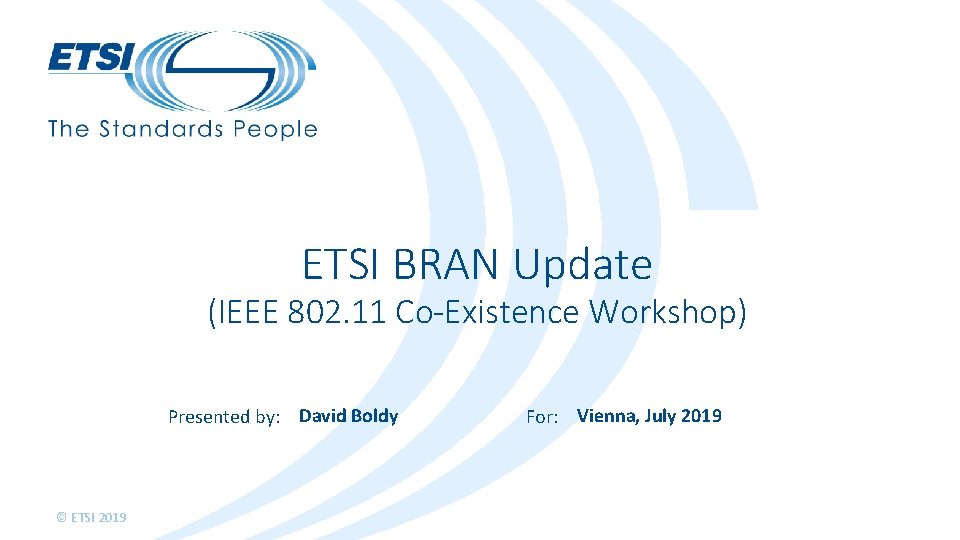 ETSI

The Standards People

ETSI BRAN Update

(IEEE 802.11 Co-Existence Workshop)

Presented by: David Boldy

For: Vienna, July 2019

© ETSI 2019